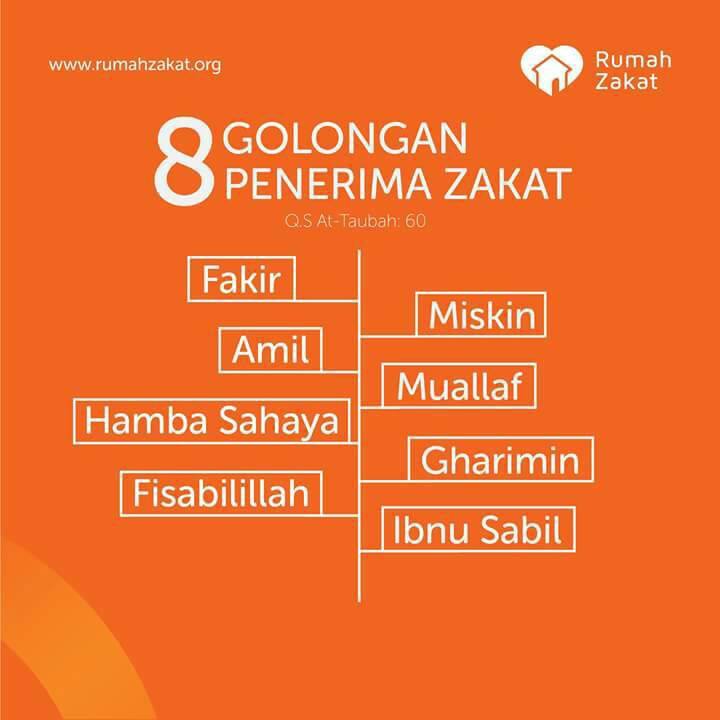 www.rumahzakat.org

Rumah Zakat

8 GOLONGAN PENERIMA ZAKAT

Q.S At-Taubah: 60

Fakir

Miskin

Amil

Muallaf

Hamba Sahaya

Gharimin

Fisabilillah

Ibnu Sabil